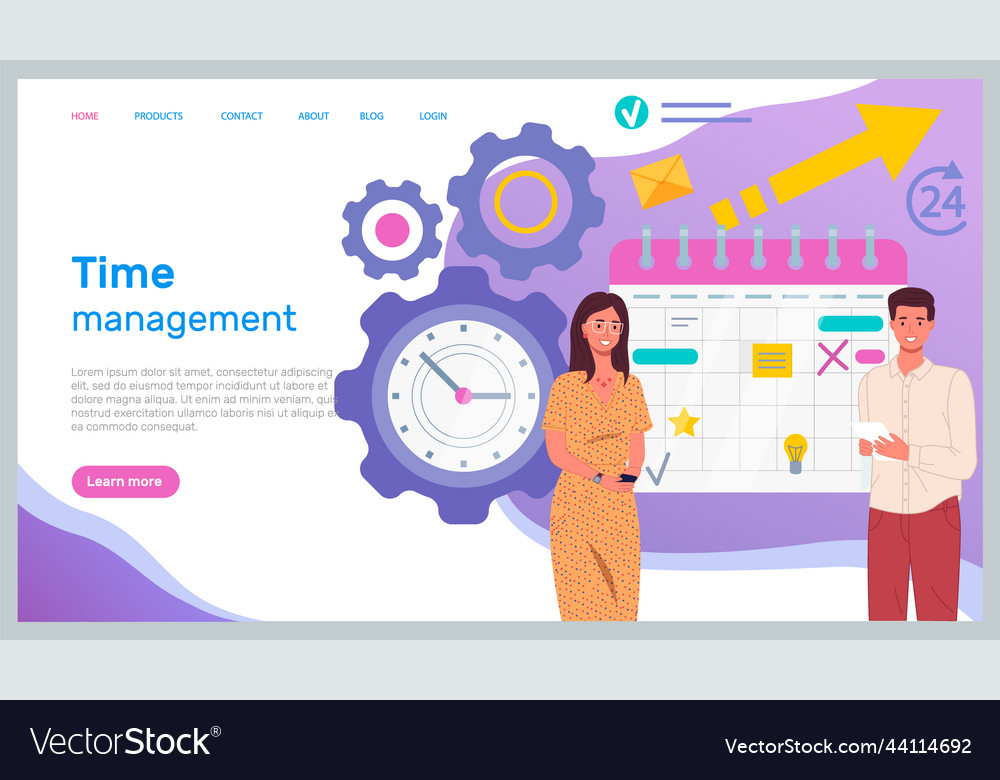 HOME PRODUCTS CONTACT ABOUT BLOG LOGIN

24

Time management

Lorem ipsum dolor sit amet, consectetur adipiscing elit, sed do eiusmod tempor incididunt ut labore et dolore magna aliqua. Ut enim ad minim veniam, quis nostrud exercitation ullamco laboris nisi ut aliquip ex ea commodo consequat.

Learn more

VectorStock®

VectorStock.com/44114692